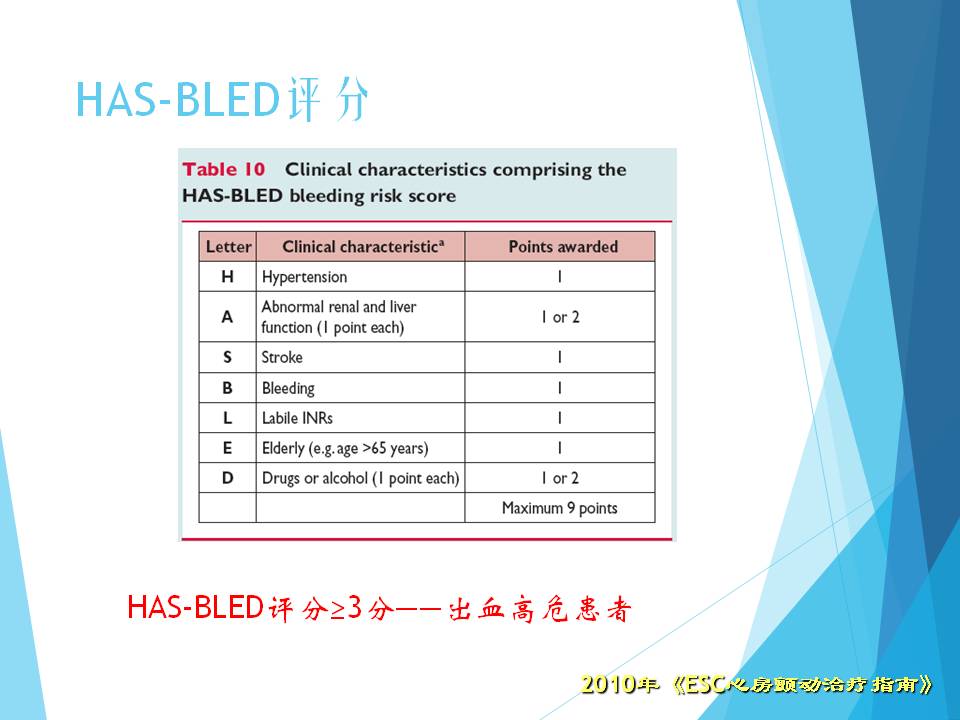 HAS-BLED评分

Table 10 Clinical characteristics comprising the HAS-BLED bleeding risk score

| Letter | Clinical characteristic$^a$ | Points awarded |
|---|---|---|
| H | Hypertension | 1 |
| A | Abnormal renal and liver function (1 point each) | 1 or 2 |
| S | Stroke | 1 |
| B | Bleeding | 1 |
| L | Labile INRs | 1 |
| E | Elderly (e.g. age >65 years) | 1 |
| D | Drugs or alcohol (1 point each) | 1 or 2 |
| | | Maximum 9 points |

HAS-BLED评分≥3分——出血高危患者

2010年《ESC心房颤动治疗指南》